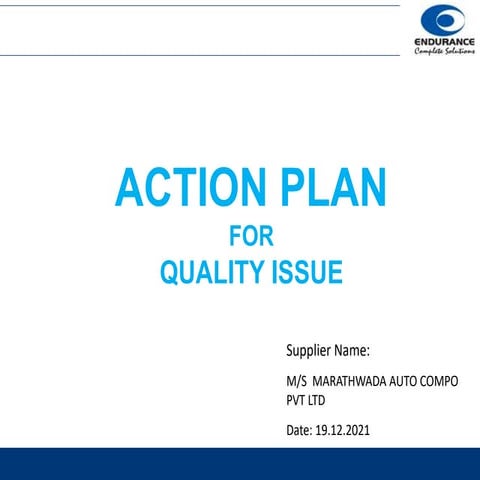 ENDURANCE
Complete Solutions

ACTION PLAN
FOR
QUALITY ISSUE

Supplier Name:

M/S MARATHWADA AUTO COMPO PVT LTD

Date: 19.12.2021